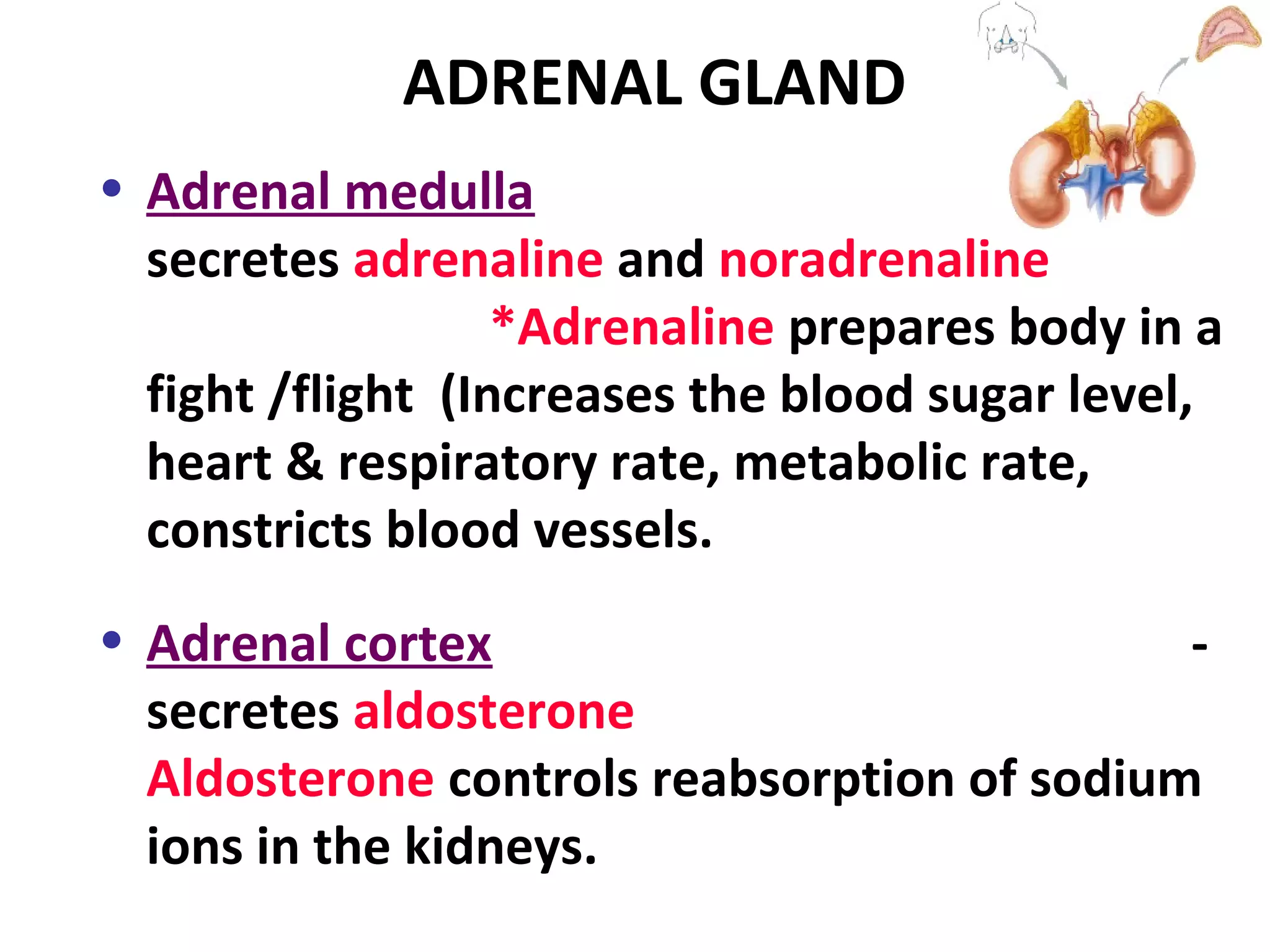 ADRENAL GLAND

• Adrenal medulla
secretes adrenaline and noradrenaline
*Adrenaline prepares body in a fight /flight (Increases the blood sugar level, heart & respiratory rate, metabolic rate, constricts blood vessels.

• Adrenal cortex -
secretes aldosterone
Aldosterone controls reabsorption of sodium ions in the kidneys.